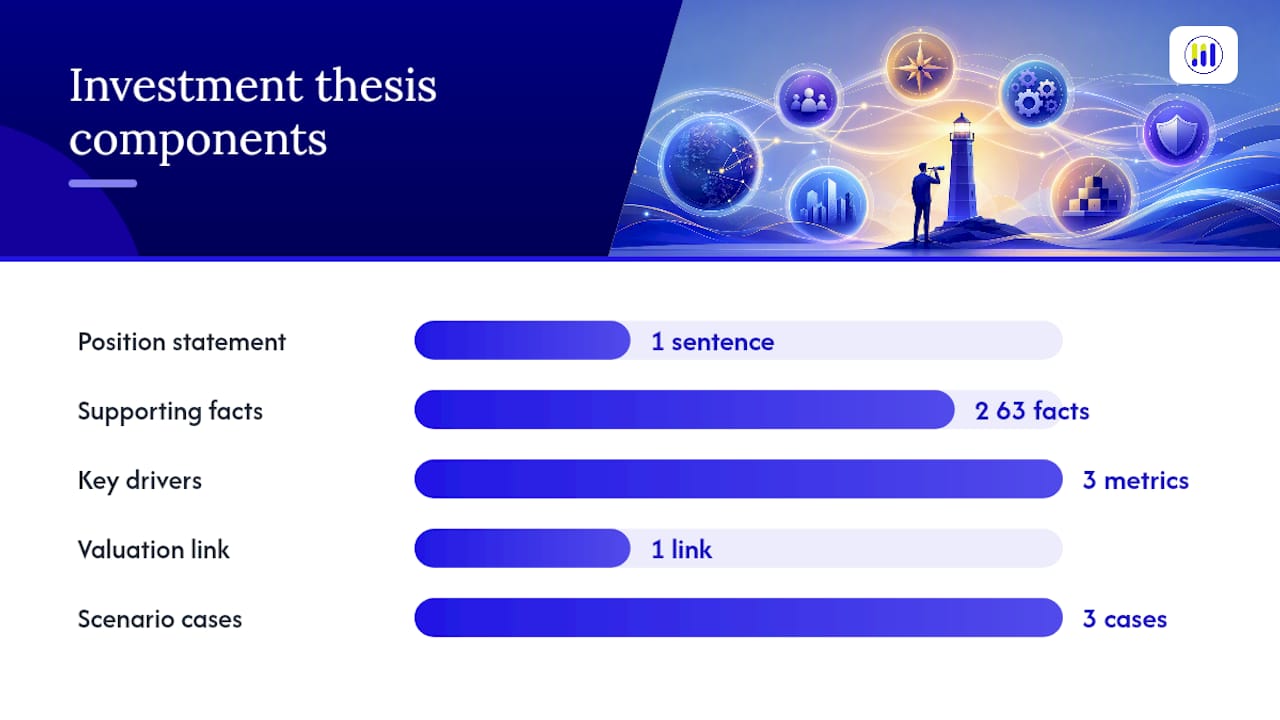 Investment thesis components

Position statement
1 sentence

Supporting facts
2 63 facts

Key drivers
3 metrics

Valuation link
1 link

Scenario cases
3 cases